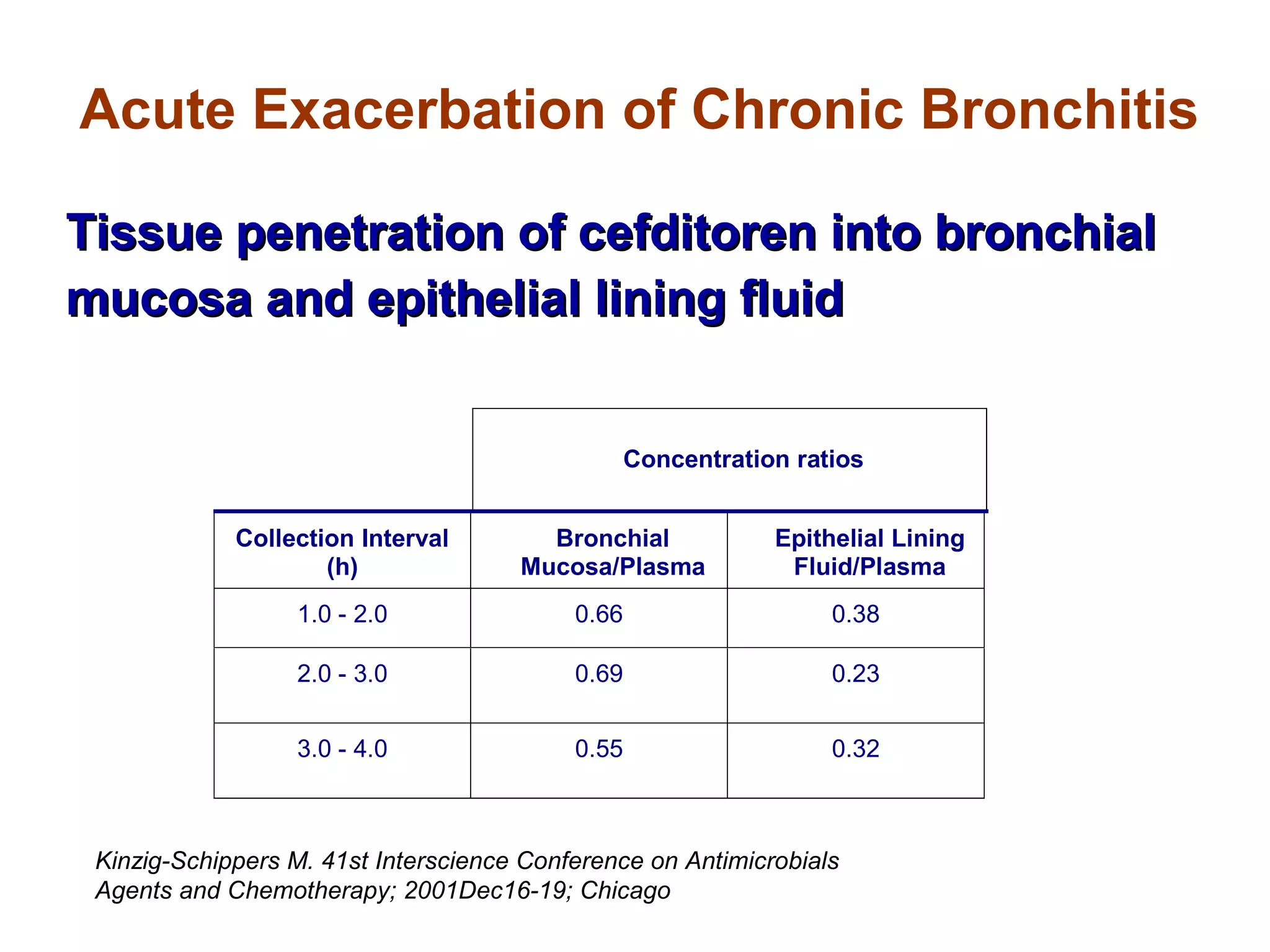 Acute Exacerbation of Chronic Bronchitis

Tissue penetration of cefditoren into bronchial mucosa and epithelial lining fluid

| | Concentration ratios | |
|---|---|---|
| Collection Interval (h) | Bronchial Mucosa/Plasma | Epithelial Lining Fluid/Plasma |
| 1.0 - 2.0 | 0.66 | 0.38 |
| 2.0 - 3.0 | 0.69 | 0.23 |
| 3.0 - 4.0 | 0.55 | 0.32 |

Kinzig-Schippers M. 41st Interscience Conference on Antimicrobials Agents and Chemotherapy; 2001Dec16-19; Chicago